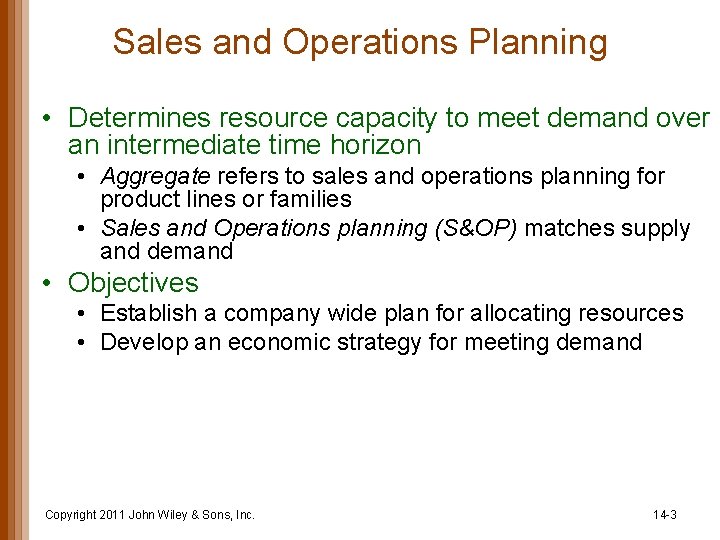 Sales and Operations Planning

• Determines resource capacity to meet demand over an intermediate time horizon
  • Aggregate refers to sales and operations planning for product lines or families
  • Sales and Operations planning (S&OP) matches supply and demand
• Objectives
  • Establish a company wide plan for allocating resources
  • Develop an economic strategy for meeting demand

Copyright 2011 John Wiley & Sons, Inc.

14-3